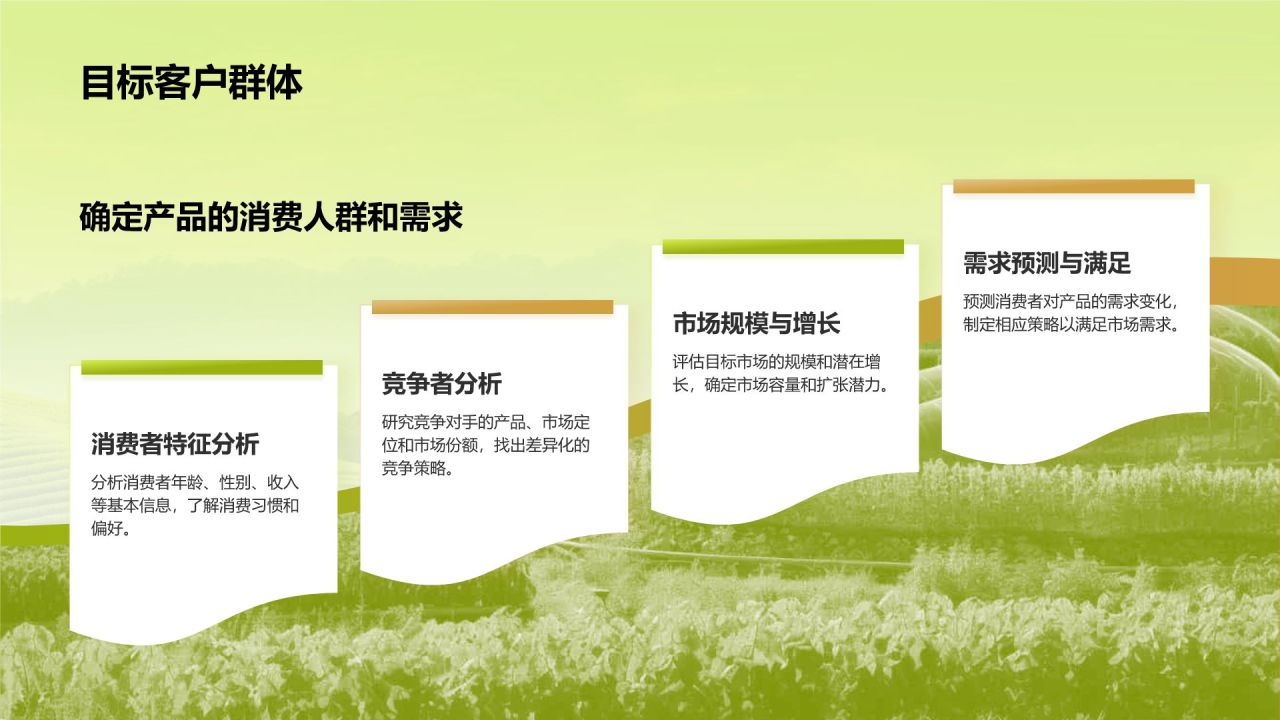 目标客户群体

确定产品的消费人群和需求

消费者特征分析

分析消费者年龄、性别、收入等基本信息，了解消费习惯和偏好。

竞争者分析

研究竞争对手的产品、市场定位和市场份额，找出差异化的竞争策略。

市场规模与增长

评估目标市场的规模和潜在增长，确定市场容量和扩张潜力。

需求预测与满足

预测消费者对产品的需求变化，制定相应策略以满足市场需求。